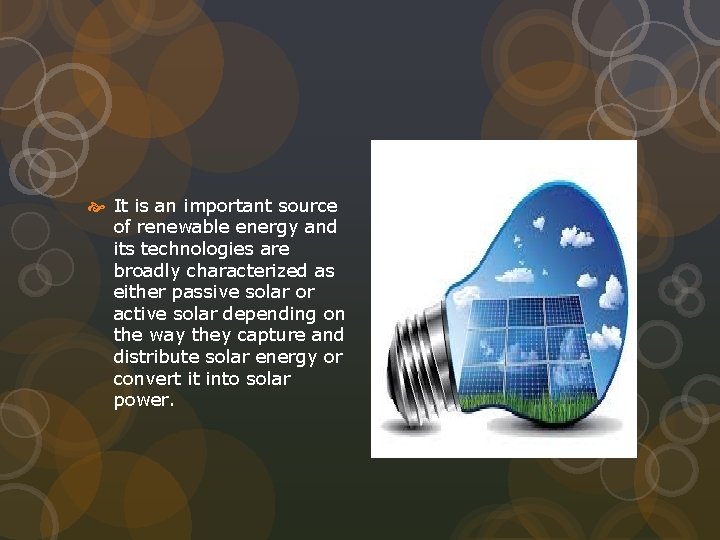 It is an important source of renewable energy and its technologies are broadly characterized as either passive solar or active solar depending on the way they capture and distribute solar energy or convert it into solar power.